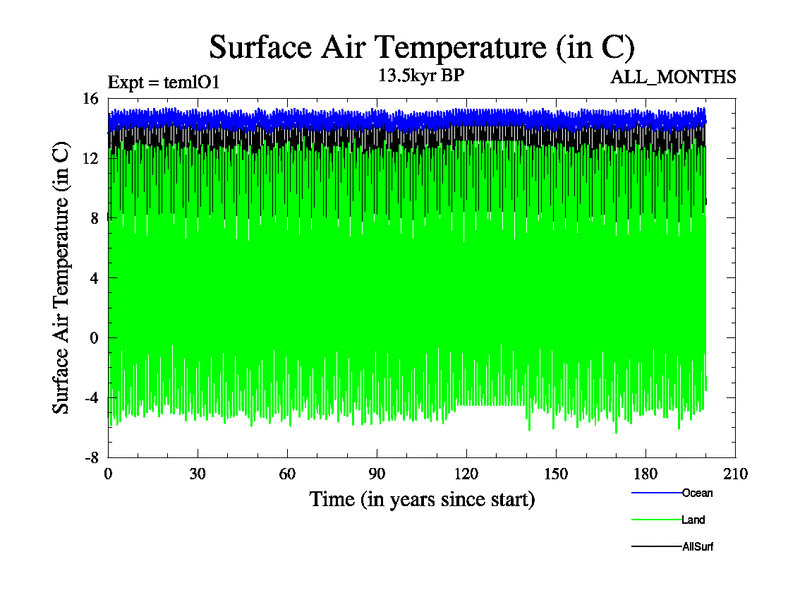 Surface Air Temperature (in C)

Expt = temlO1

13.5kyr BP

ALL_MONTHS

Surface Air Temperature (in C)

16
12
8
4
0
-4
-8

0
30
60
90
120
150
180
210

Time (in years since start)

Ocean

Land

AllSurf